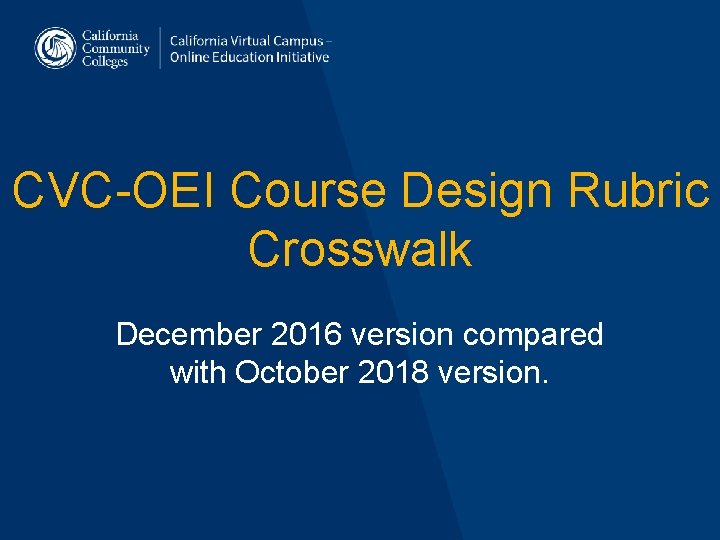 California Community Colleges

California Virtual Campus – Online Education Initiative

CVC-OEI Course Design Rubric Crosswalk

December 2016 version compared with October 2018 version.